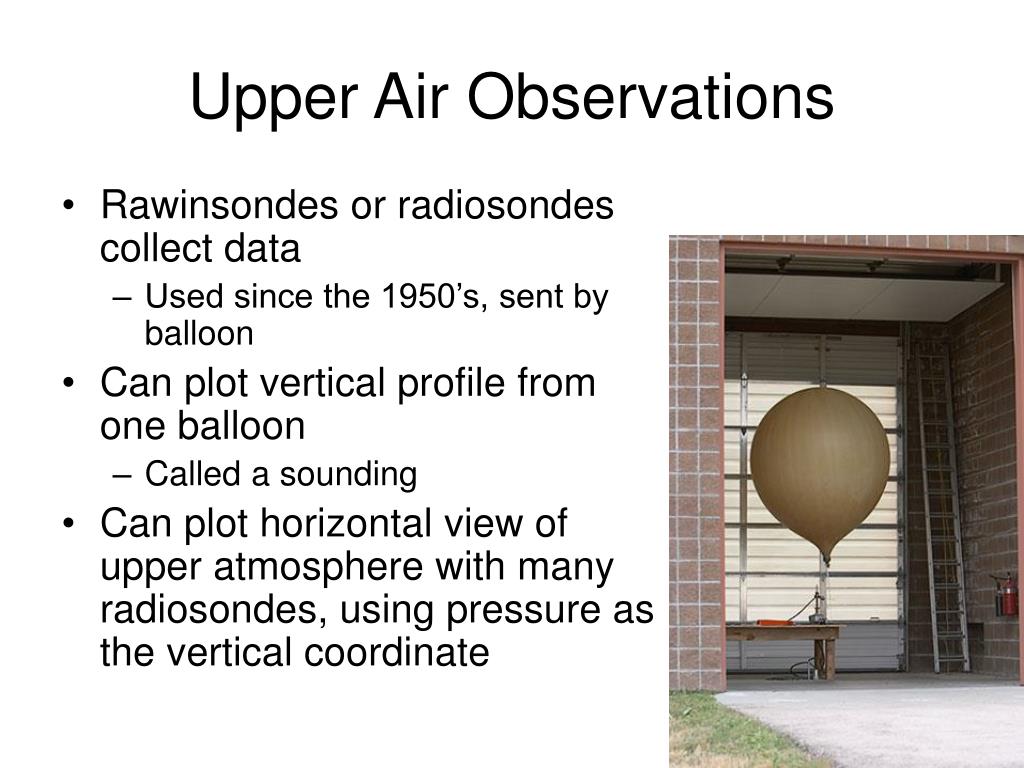 Upper Air Observations

• Rawinsondes or radiosondes collect data
– Used since the 1950’s, sent by balloon
• Can plot vertical profile from one balloon
– Called a sounding
• Can plot horizontal view of upper atmosphere with many radiosondes, using pressure as the vertical coordinate